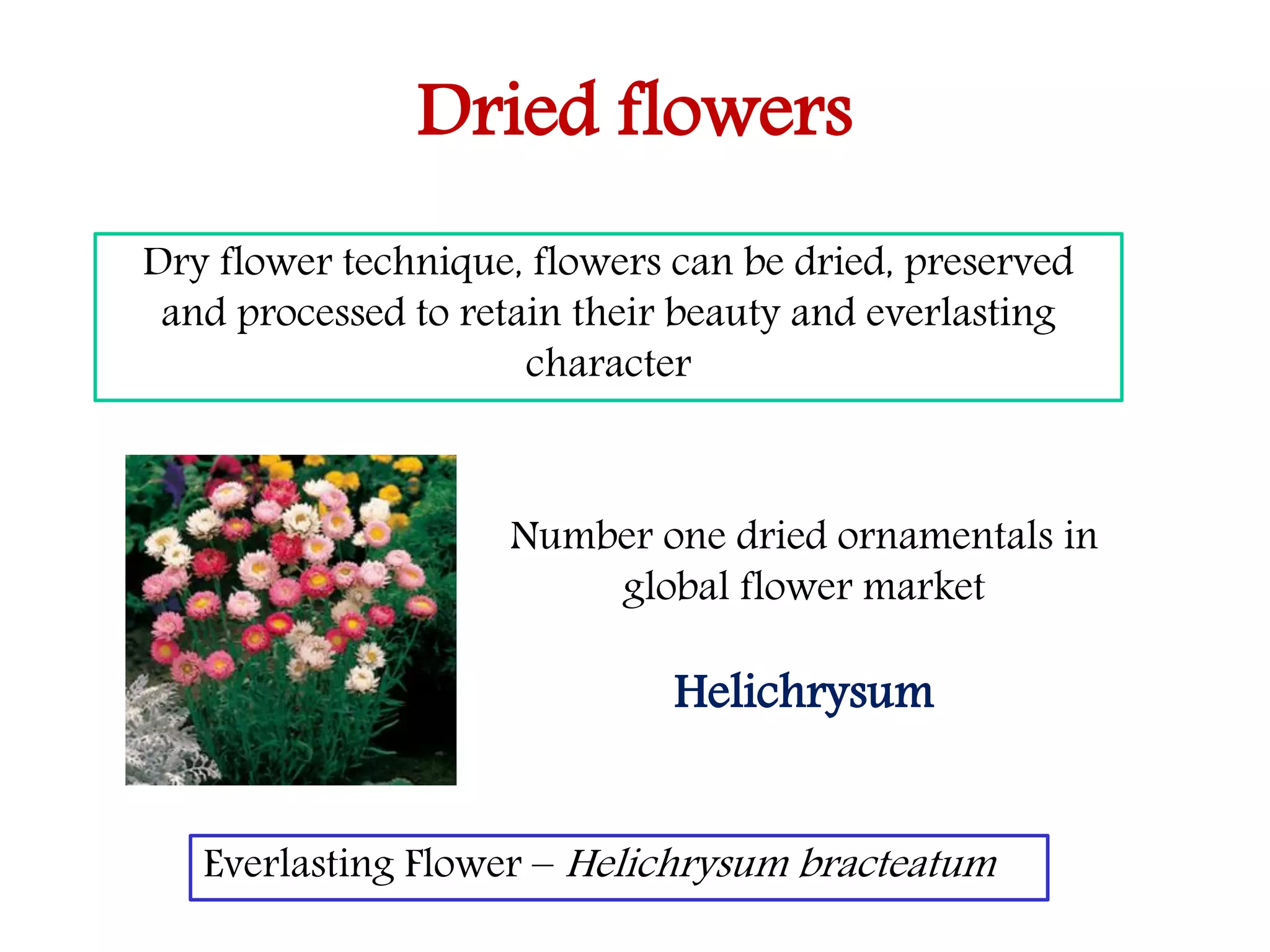 Dried flowers

Dry flower technique, flowers can be dried, preserved and processed to retain their beauty and everlasting character

Number one dried ornamentals in global flower market

Helichrysum

Everlasting Flower – Helichrysum bracteatum